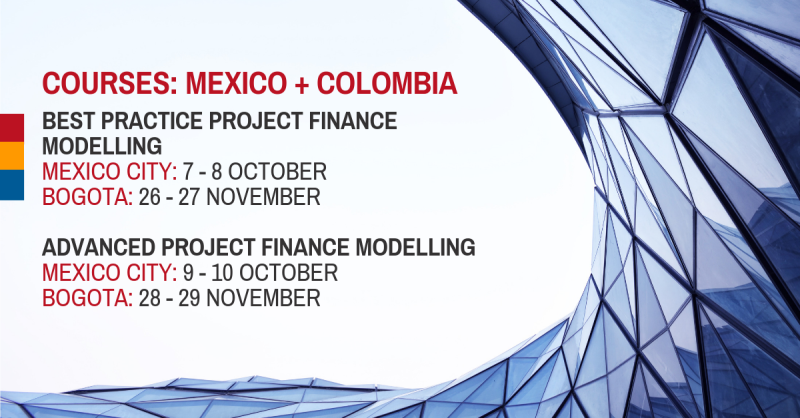 COURSES: MEXICO + COLOMBIA

BEST PRACTICE PROJECT FINANCE MODELLING
MEXICO CITY: 7 - 8 OCTOBER
BOGOTA: 26 - 27 NOVEMBER

ADVANCED PROJECT FINANCE MODELLING
MEXICO CITY: 9 - 10 OCTOBER
BOGOTA: 28 - 29 NOVEMBER